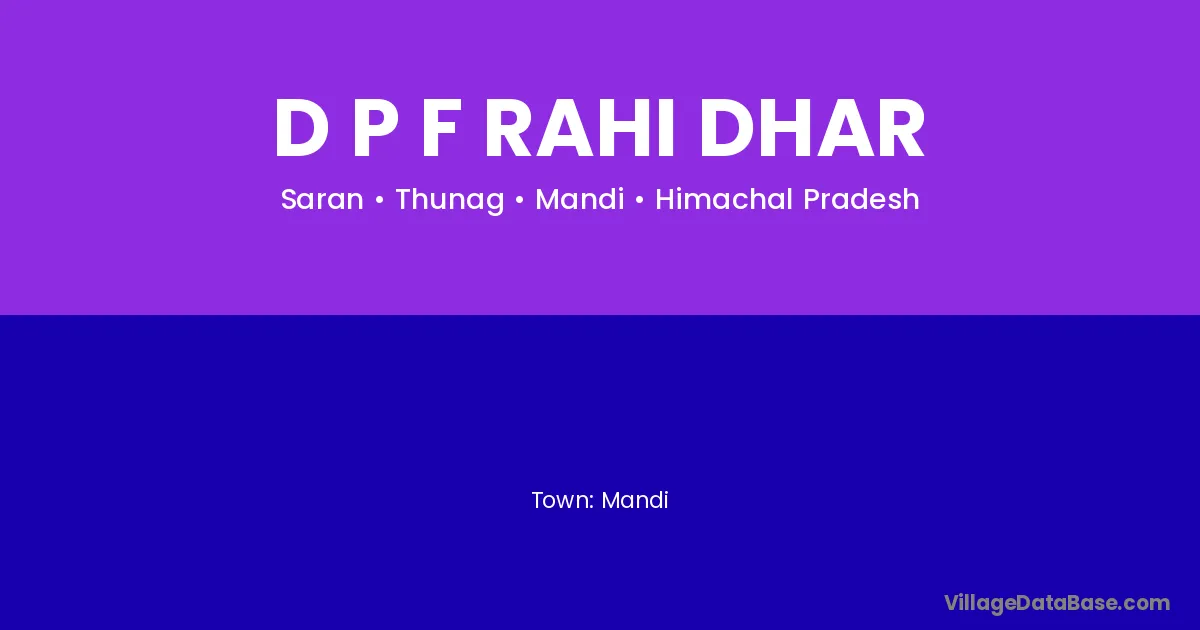 D P F RAHI DHAR

Saran • Thunag • Mandi • Himachal Pradesh

Town: Mandi

VillageDataBase.com